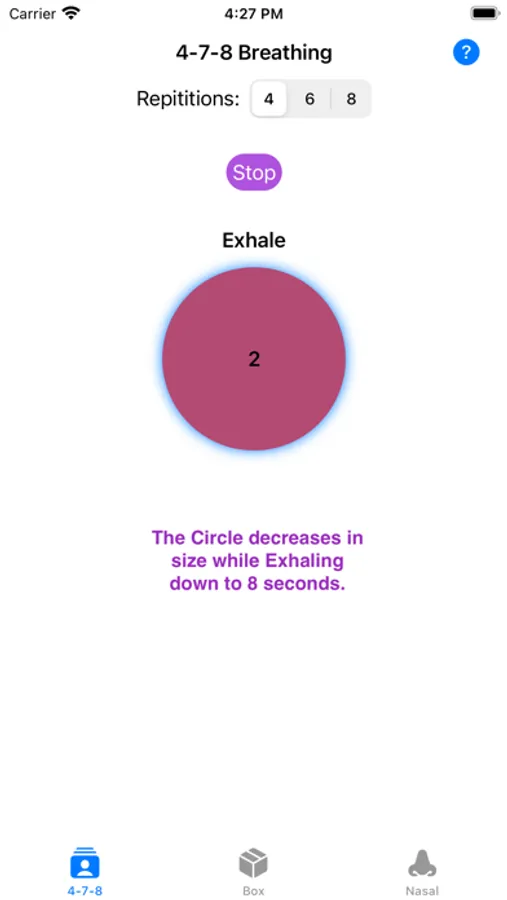 Carrier
4:27 PM

4-7-8 Breathing
?

Repititions: 4 6 8

Stop

Exhale

2

The Circle decreases in size while Exhaling down to 8 seconds.

4-7-8
Box
Nasal